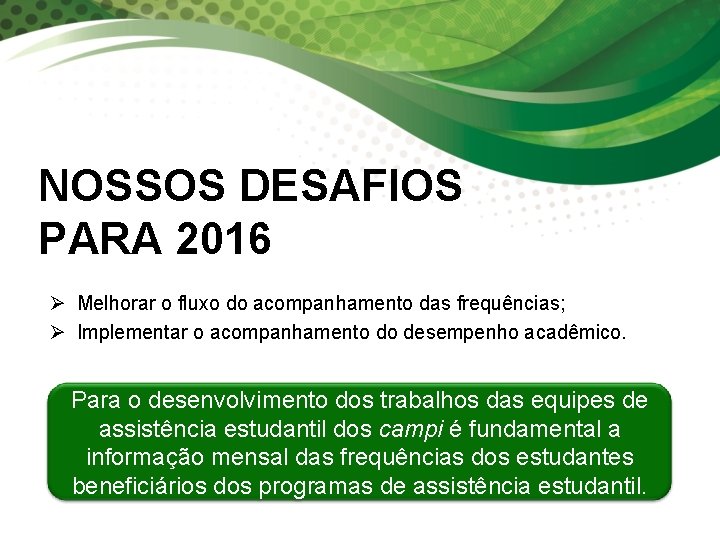 NOSSOS DESAFIOS PARA 2016

➢ Melhorar o fluxo do acompanhamento das frequências;
➢ Implementar o acompanhamento do desempenho acadêmico.

Para o desenvolvimento dos trabalhos das equipes de assistência estudantil dos campi é fundamental a informação mensal das frequências dos estudantes beneficiários dos programas de assistência estudantil.